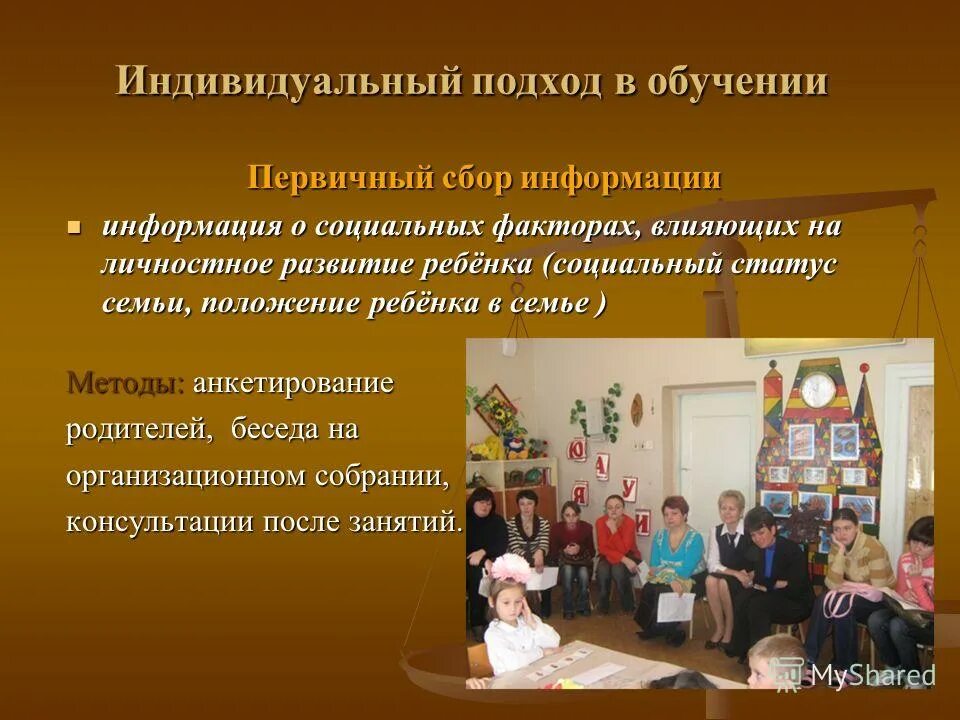 Индивидуальный подход в обучении

Первичный сбор информации

информация о социальных факторах, влияющих на личностное развитие ребёнка (социальный статус семьи, положение ребёнка в семье )

Методы: анкетирование родителей, беседа на организационном собрании, консультации после занятий.

Ю А Я У И

MyShared